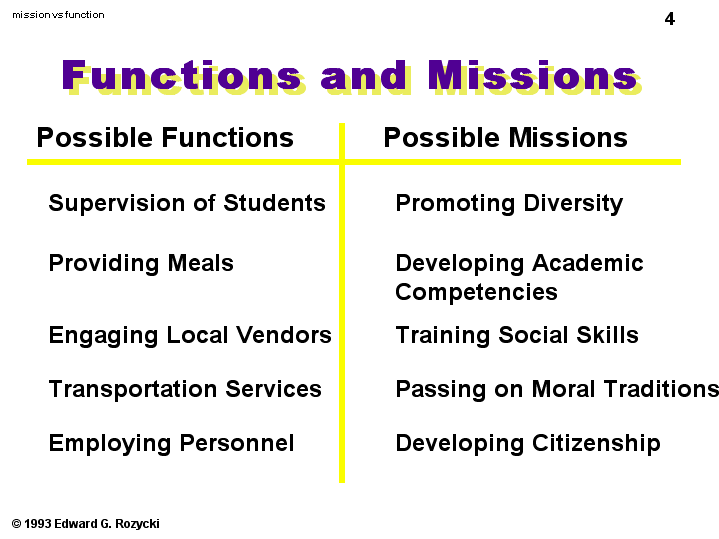 missionvsfunction

4

Functions and Missions

| Possible Functions | Possible Missions |
|---|---|
| Supervision of Students | Promoting Diversity |
| Providing Meals | Developing Academic Competencies |
| Engaging Local Vendors | Training Social Skills |
| Transportation Services | Passing on Moral Traditions |
| Employing Personnel | Developing Citizenship |

© 1993 Edward G. Rozycki